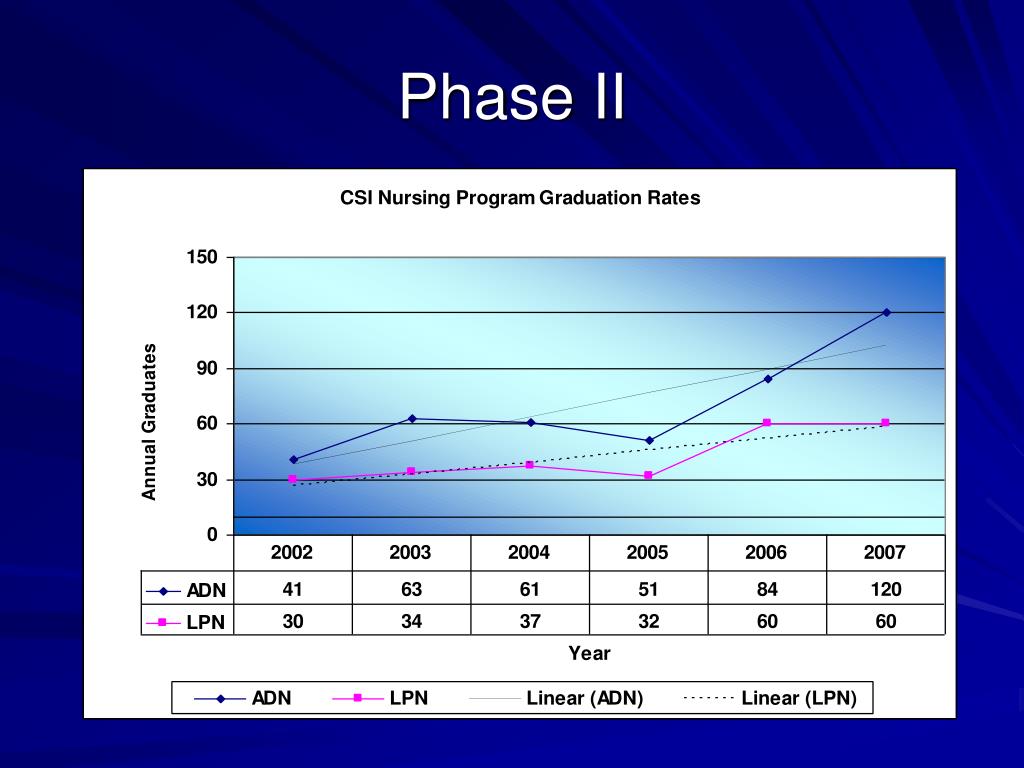 Phase II

CSI Nursing Program Graduation Rates

Annual Graduates

150
120
90
60
30
0

| | 2002 | 2003 | 2004 | 2005 | 2006 | 2007 |
|---|---|---|---|---|---|---|
| ADN | 41 | 63 | 61 | 51 | 84 | 120 |
| LPN | 30 | 34 | 37 | 32 | 60 | 60 |

Year

ADN LPN Linear (ADN) Linear (LPN)